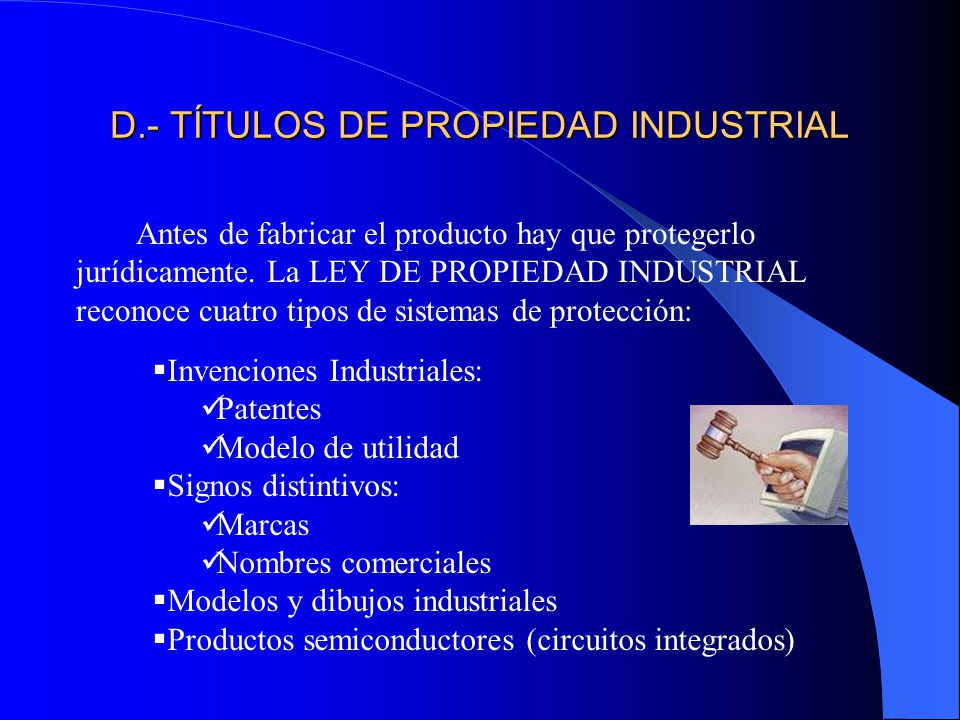 D.- TÍTULOS DE PROPIEDAD INDUSTRIAL

Antes de fabricar el producto hay que protegerlo jurídicamente. La LEY DE PROPIEDAD INDUSTRIAL reconoce cuatro tipos de sistemas de protección:

▪Invenciones Industriales:
✓Patentes
✓Modelo de utilidad
▪Signos distintivos:
✓Marcas
✓Nombres comerciales
▪Modelos y dibujos industriales
▪Productos semiconductores (circuitos integrados)